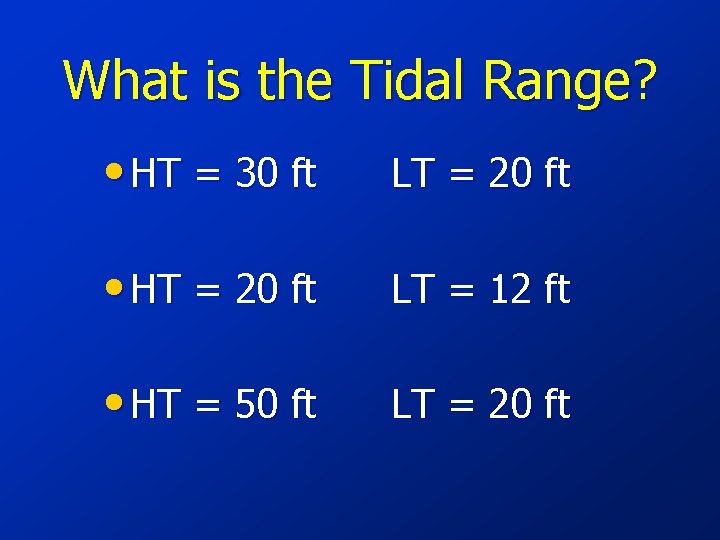 What is the Tidal Range?

• HT = 30 ft   LT = 20 ft

• HT = 20 ft   LT = 12 ft

• HT = 50 ft   LT = 20 ft